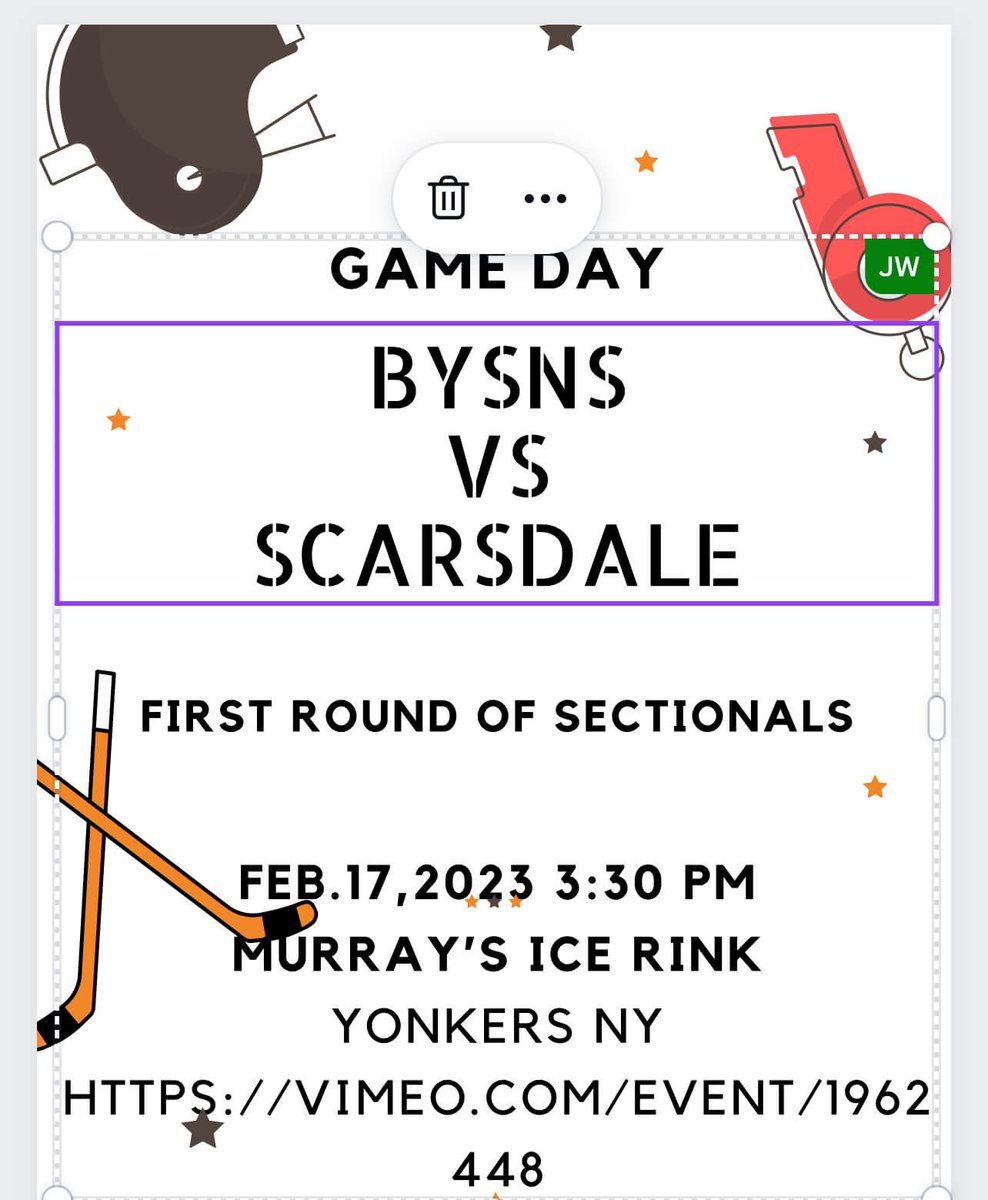 JW

GAME DAY

BYSNS
VS
SCARSDALE

FIRST ROUND OF SECTIONALS

FEB.17,2023 3:30 PM
MURRAY'S ICE RINK
YONKERS NY
HTTPS://VIMEO.COM/EVENT/1962448